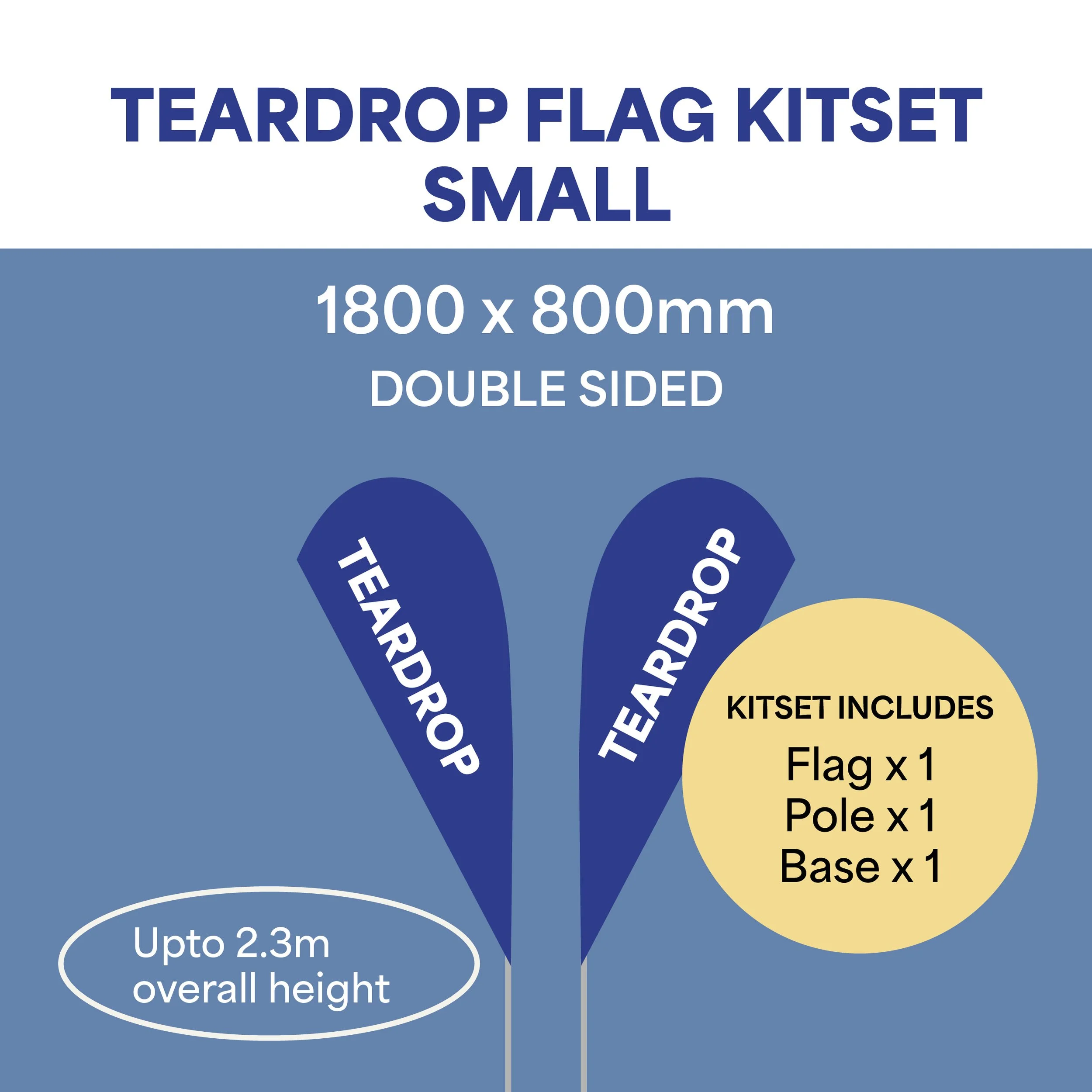 TEARDROP FLAG KITSET SMALL

1800 x 800mm

DOUBLE SIDED

TEARDROP

TEARDROP

KITSET INCLUDES

Flag x 1
Pole x 1
Base x 1

Upto 2.3m overall height